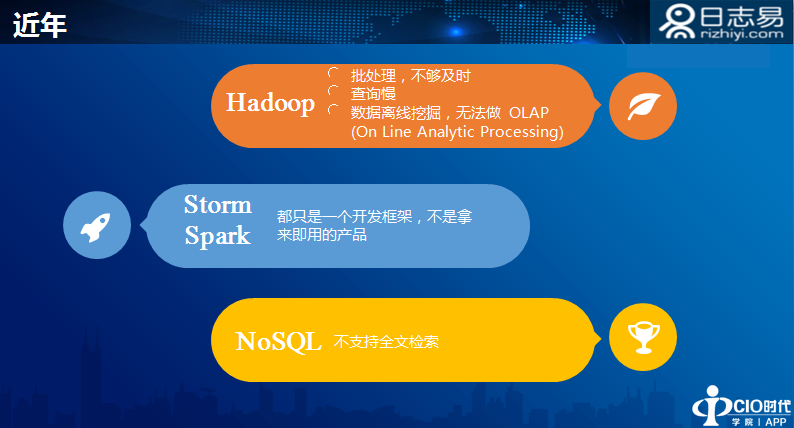 近年

日志易
rizhiyi.com

Hadoop
批处理，不够及时
查询慢
数据离线挖掘，无法做 OLAP (On Line Analytic Processing)

Storm
Spark
都只是一个开发框架，不是拿来即用的产品

NoSQL
不支持全文检索

CIO时代
学院 | APP